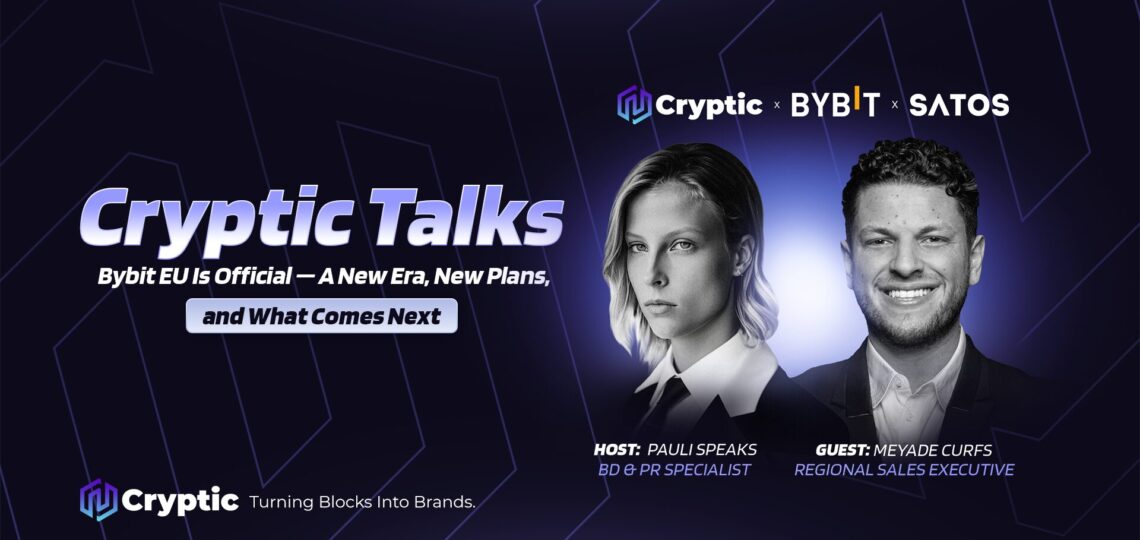 Cryptic x BYBIT x SATOS

Cryptic Talks

Bybit EU Is Official — A New Era, New Plans, and What Comes Next

HOST: PAULI SPEAKS
BD & PR SPECIALIST

GUEST: MEYADE CURFS
REGIONAL SALES EXECUTIVE

Cryptic Turning Blocks Into Brands.